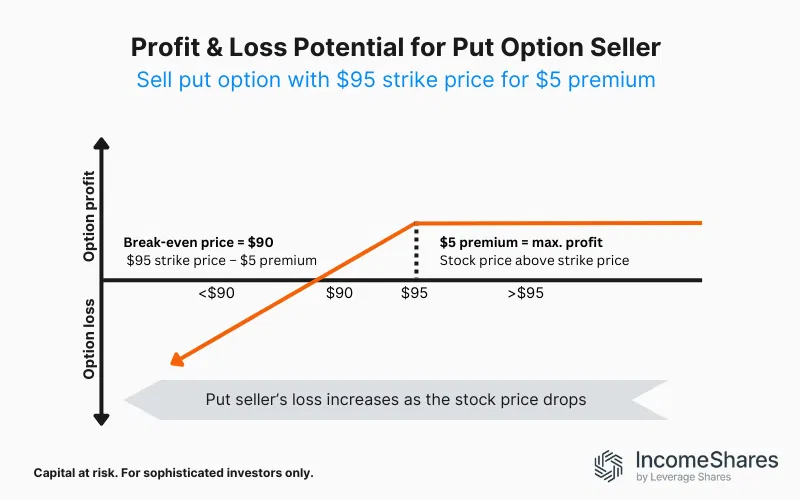 Profit & Loss Potential for Put Option Seller

Sell put option with \$95 strike price for \$5 premium

Option profit

Option loss

Break-even price = \$90
\$95 strike price – \$5 premium

\$5 premium = max. profit
Stock price above strike price

<\$90

\$90

\$95

>\$95

Put seller's loss increases as the stock price drops

Capital at risk. For sophisticated investors only.

IncomeShares
by Leverage Shares